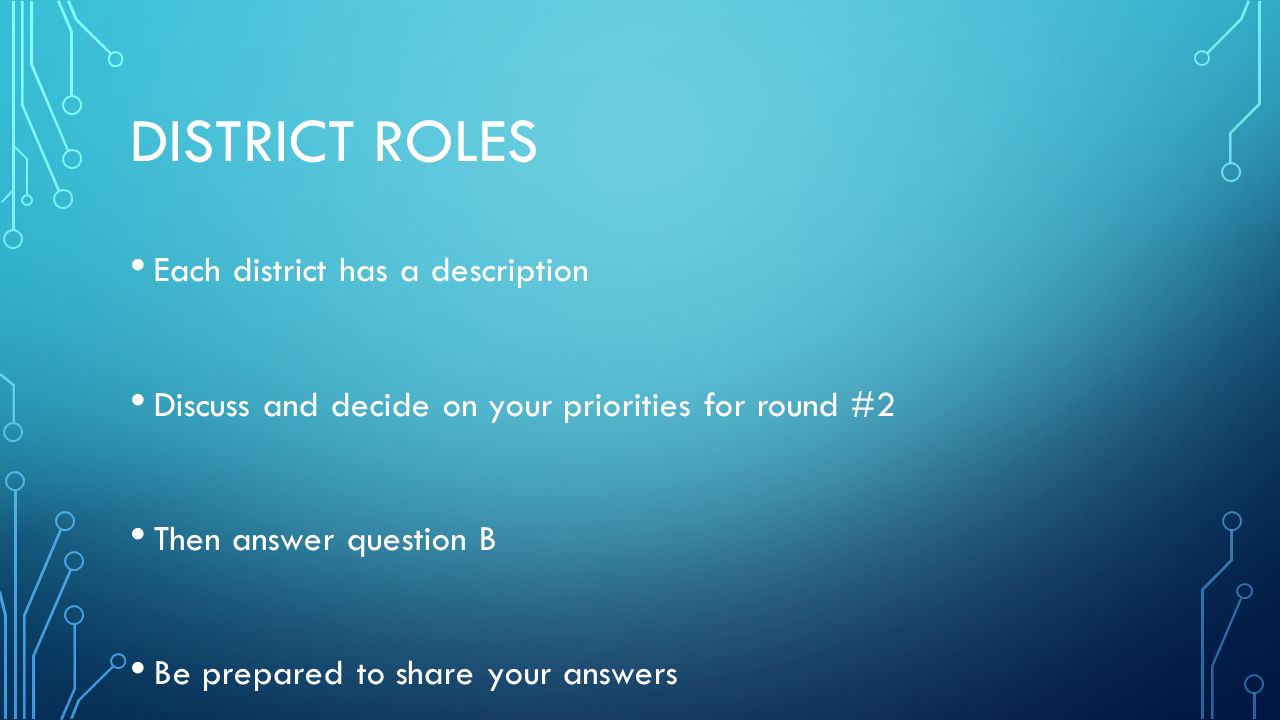 DISTRICT ROLES

• Each district has a description

• Discuss and decide on your priorities for round #2

• Then answer question B

• Be prepared to share your answers